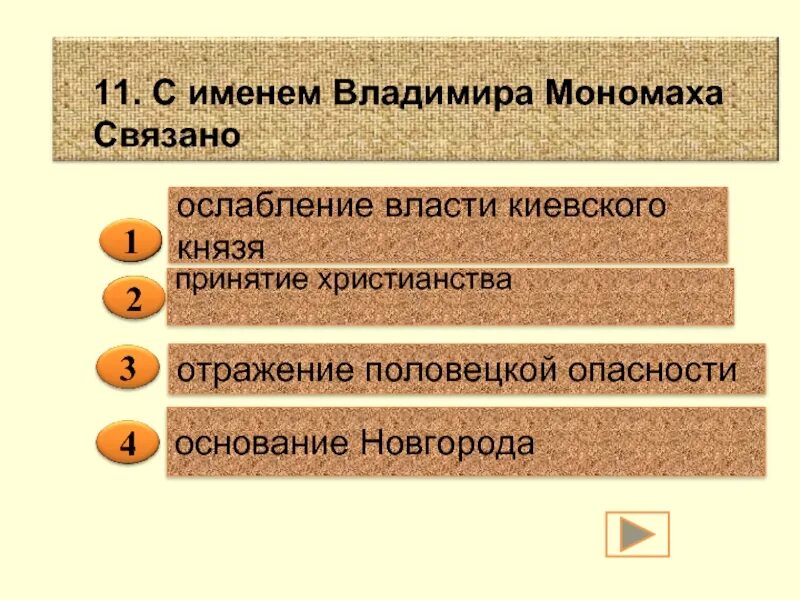 11. С именем Владимира Мономаха Связано

1 ослабление власти киевского князя

2 принятие христианства

3 отражение половецкой опасности

4 основание Новгорода